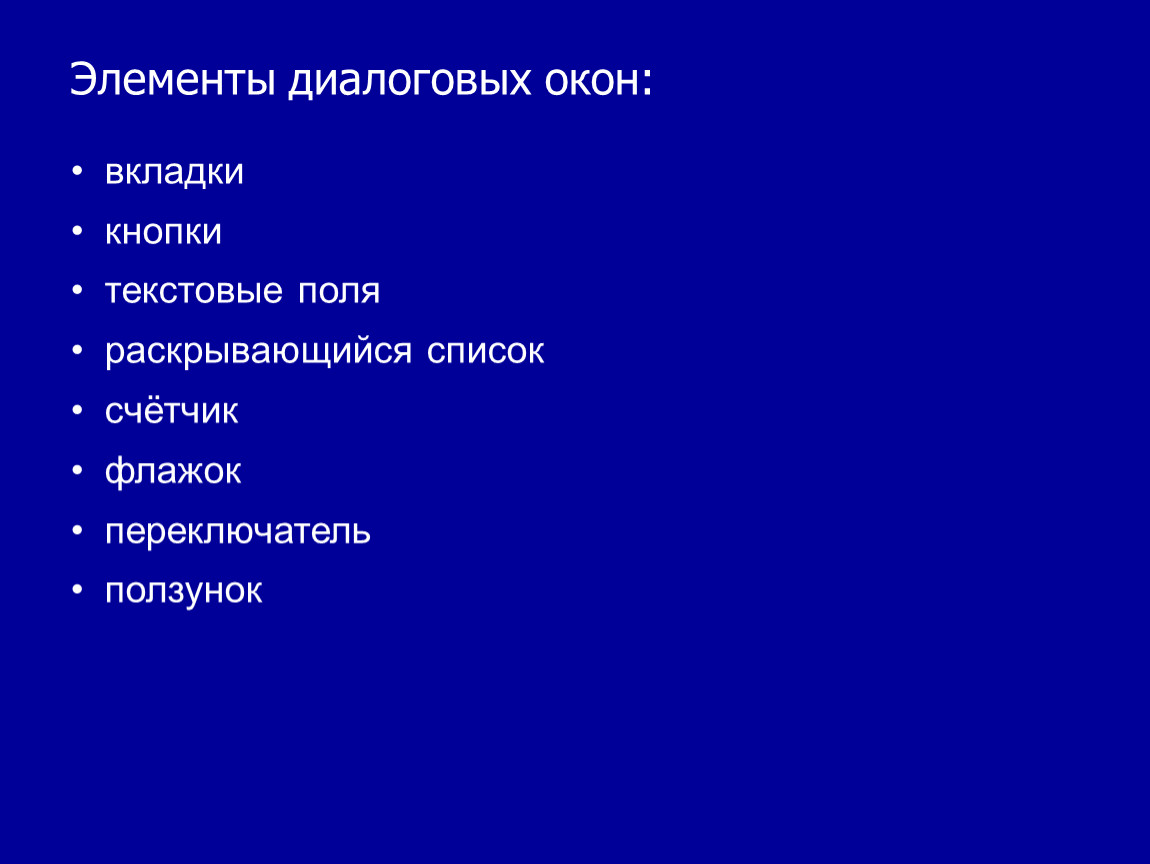 Элементы диалоговых окон:

• вкладки
• кнопки
• текстовые поля
• раскрывающийся список
• счётчик
• флажок
• переключатель
• ползунок